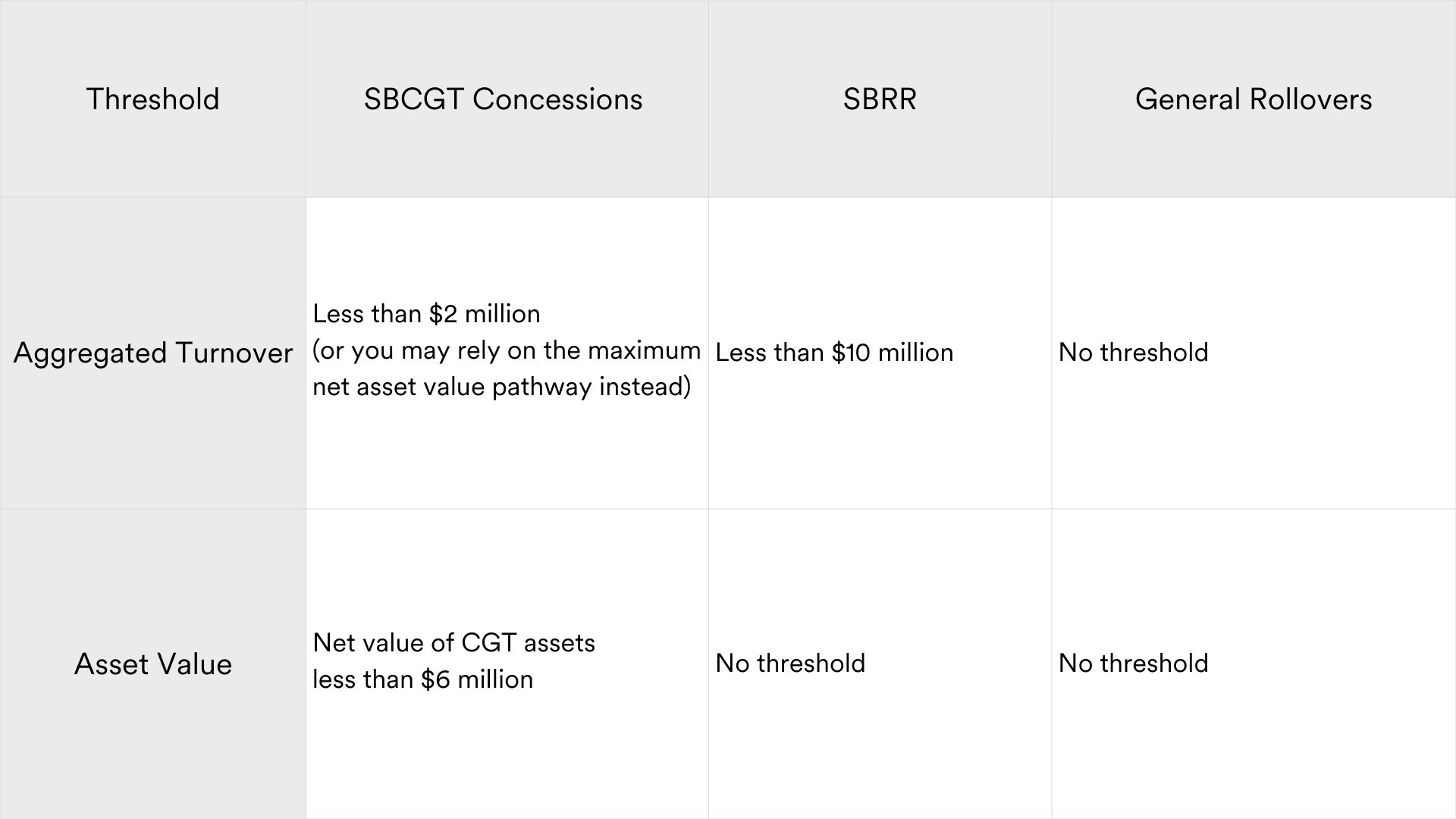 | Threshold | SBCGT Concessions | SBRR | General Rollovers |
|---|---|---|---|
| Aggregated Turnover | Less than \$2 million (or you may rely on the maximum net asset value pathway instead) | Less than \$10 million | No threshold |
| Asset Value | Net value of CGT assets less than \$6 million | No threshold | No threshold |